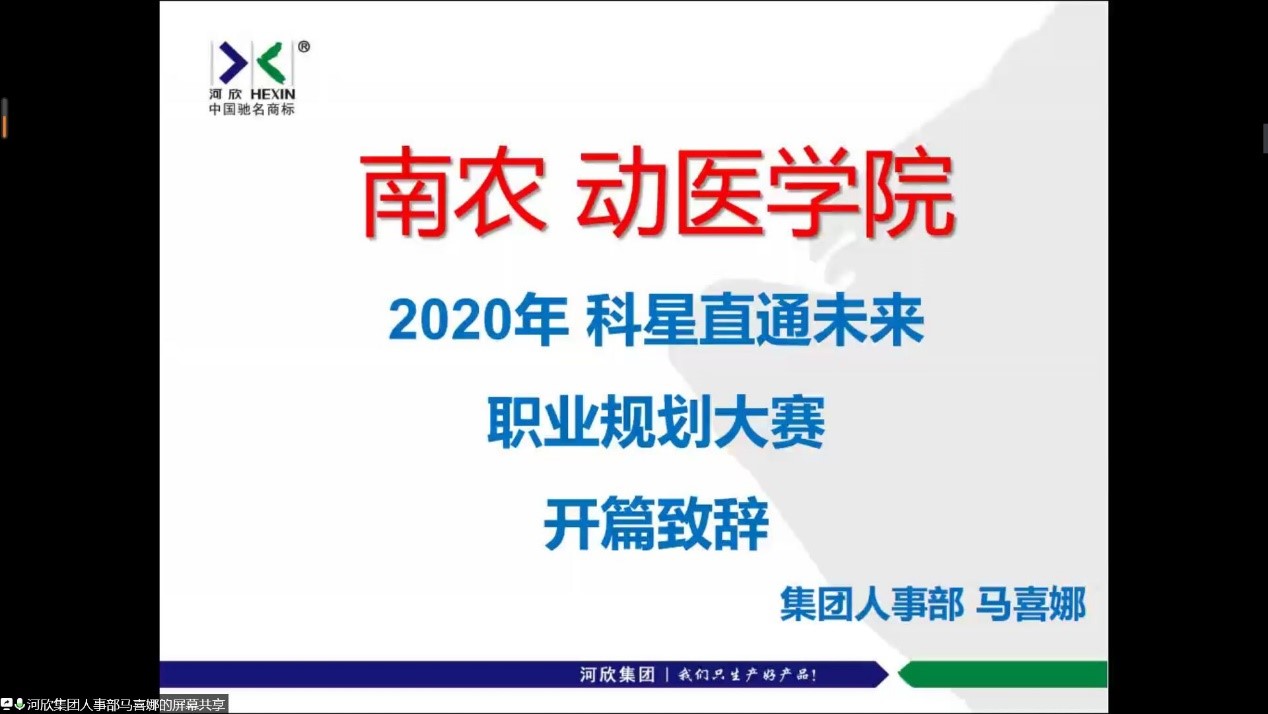 ®
河欣 HEXIN
中国驰名商标

南农 动医学院

2020年 科星直通未来

职业规划大赛

开篇致辞

集团人事部 马喜娜

河欣集团 | 我们只生产好产品!

河欣集团人事部马喜娜的屏幕共享